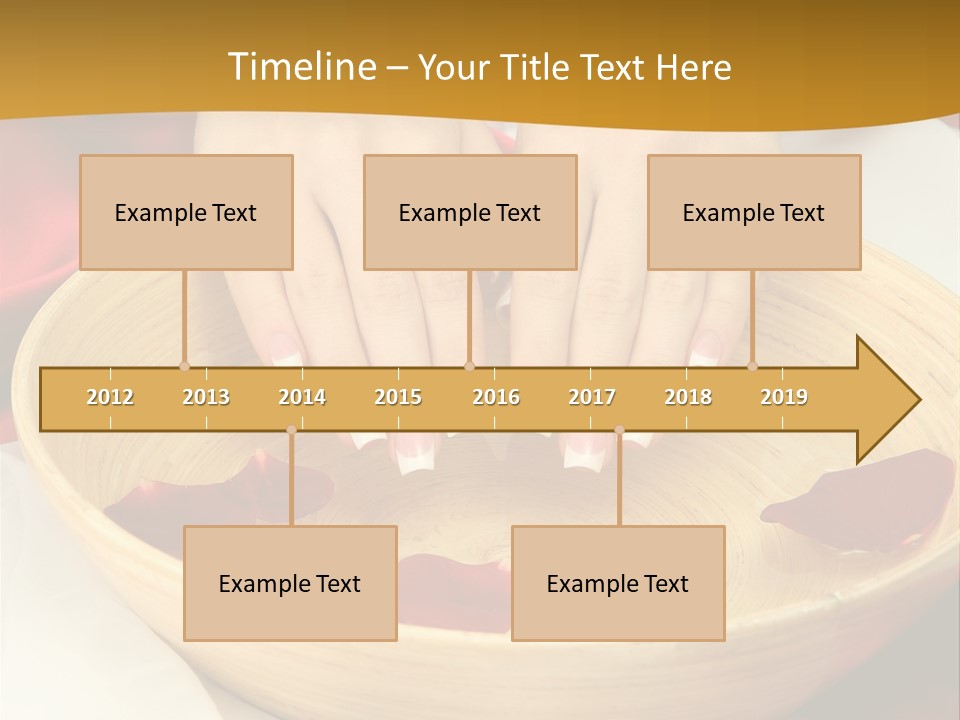 Timeline – Your Title Text Here

Example Text

Example Text

Example Text

2012 2013 2014 2015 2016 2017 2018 2019

Example Text

Example Text